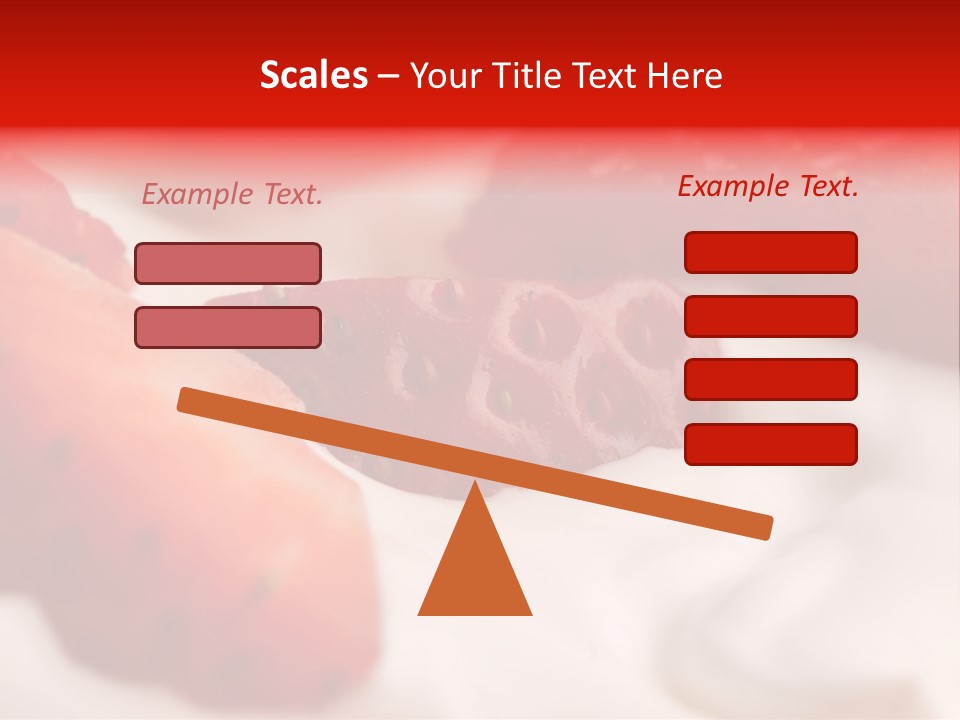 Scales – Your Title Text Here

Example Text.

Example Text.